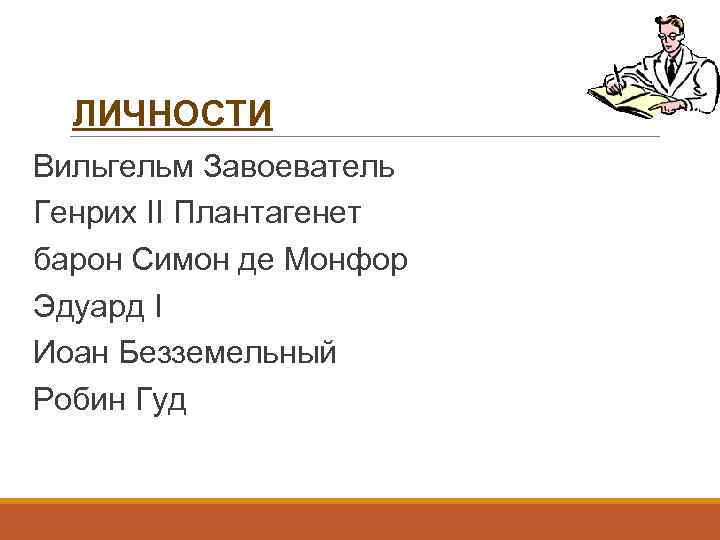 ЛИЧНОСТИ

Вильгельм Завоеватель

Генрих II Плантагенет

барон Симон де Монфор

Эдуард I

Иоан Безземельный

Робин Гуд